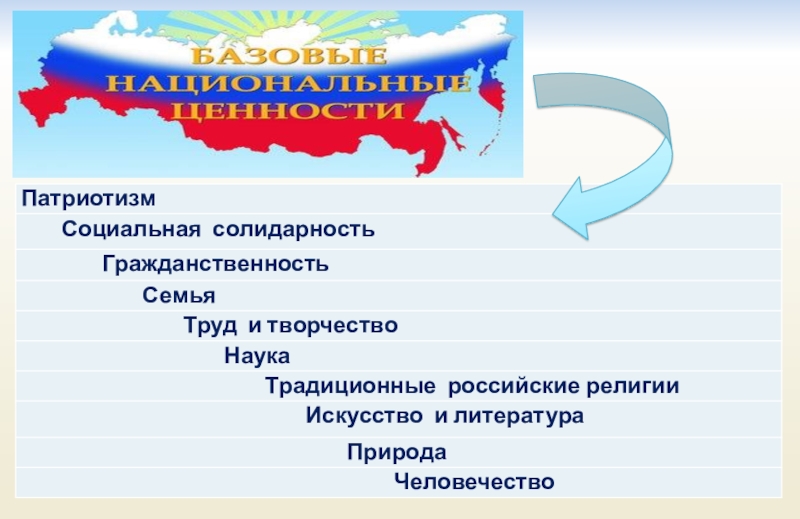 БАЗОВЫЕ НАЦИОНАЛЬНЫЕ ЦЕННОСТИ

Патриотизм

Социальная солидарность

Гражданственность

Семья

Труд и творчество

Наука

Традиционные российские религии

Искусство и литература

Природа

Человечество